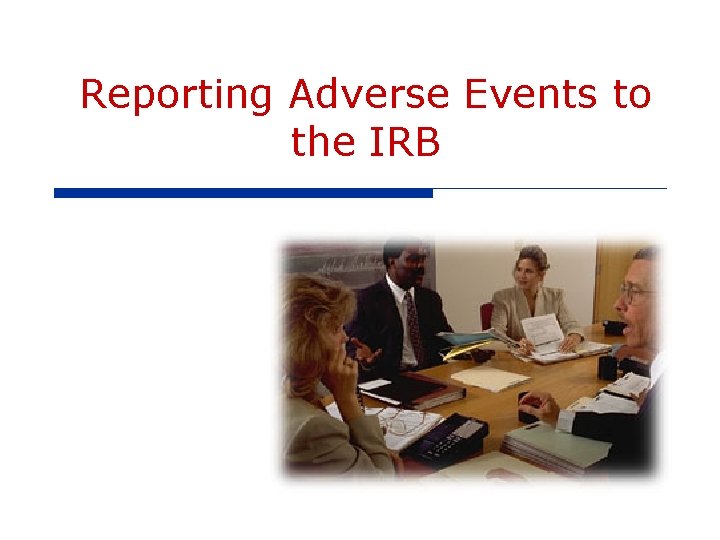 Reporting Adverse Events to the IRB